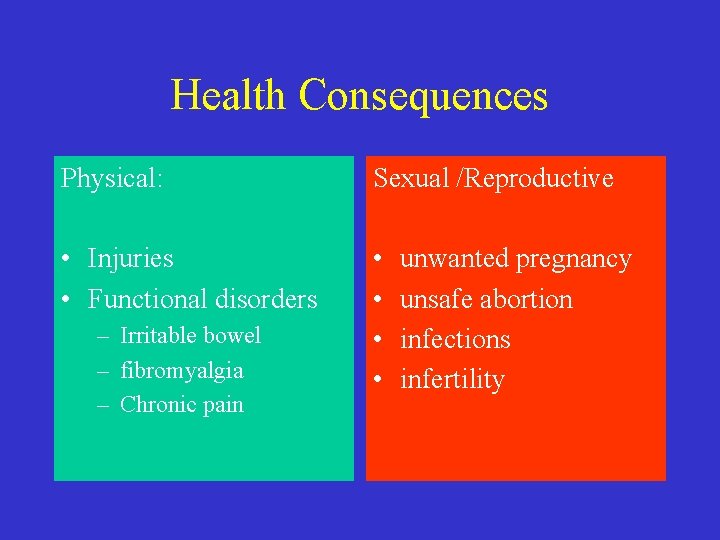 Health Consequences

Physical:

• Injuries
• Functional disorders
– Irritable bowel
– fibromyalgia
– Chronic pain

Sexual /Reproductive

• unwanted pregnancy
• unsafe abortion
• infections
• infertility